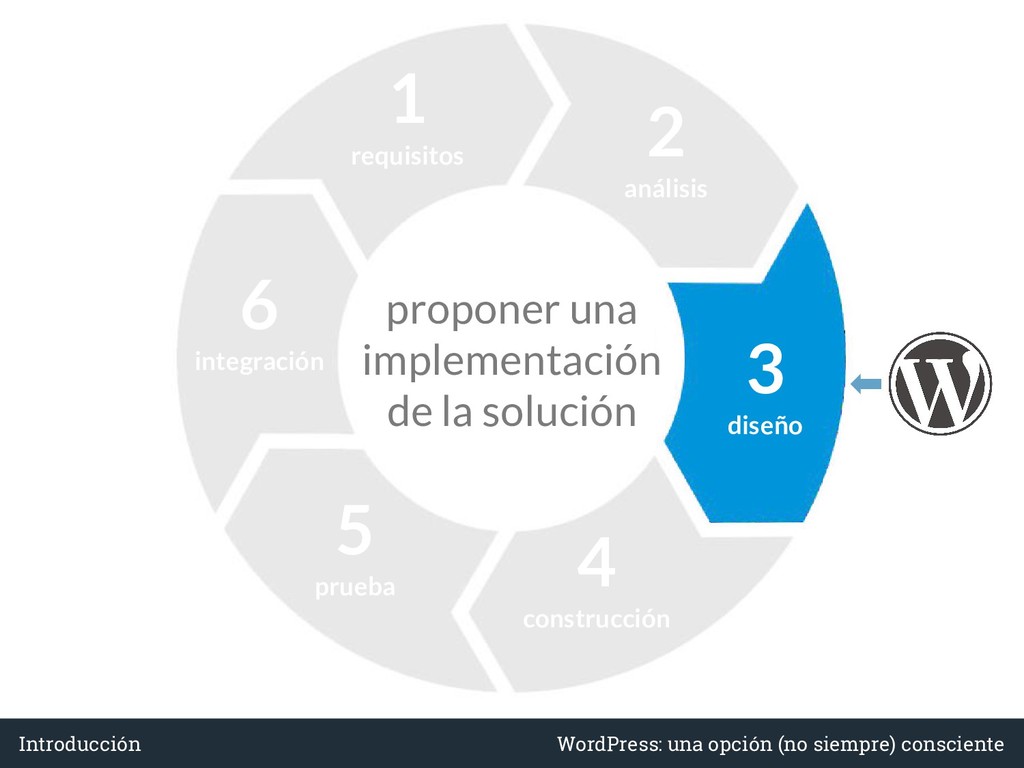 1
requisitos

2
análisis

3
diseño

4
construcción

5
prueba

6
integración

proponer una implementación de la solución

Introducción

WordPress: una opción (no siempre) consciente